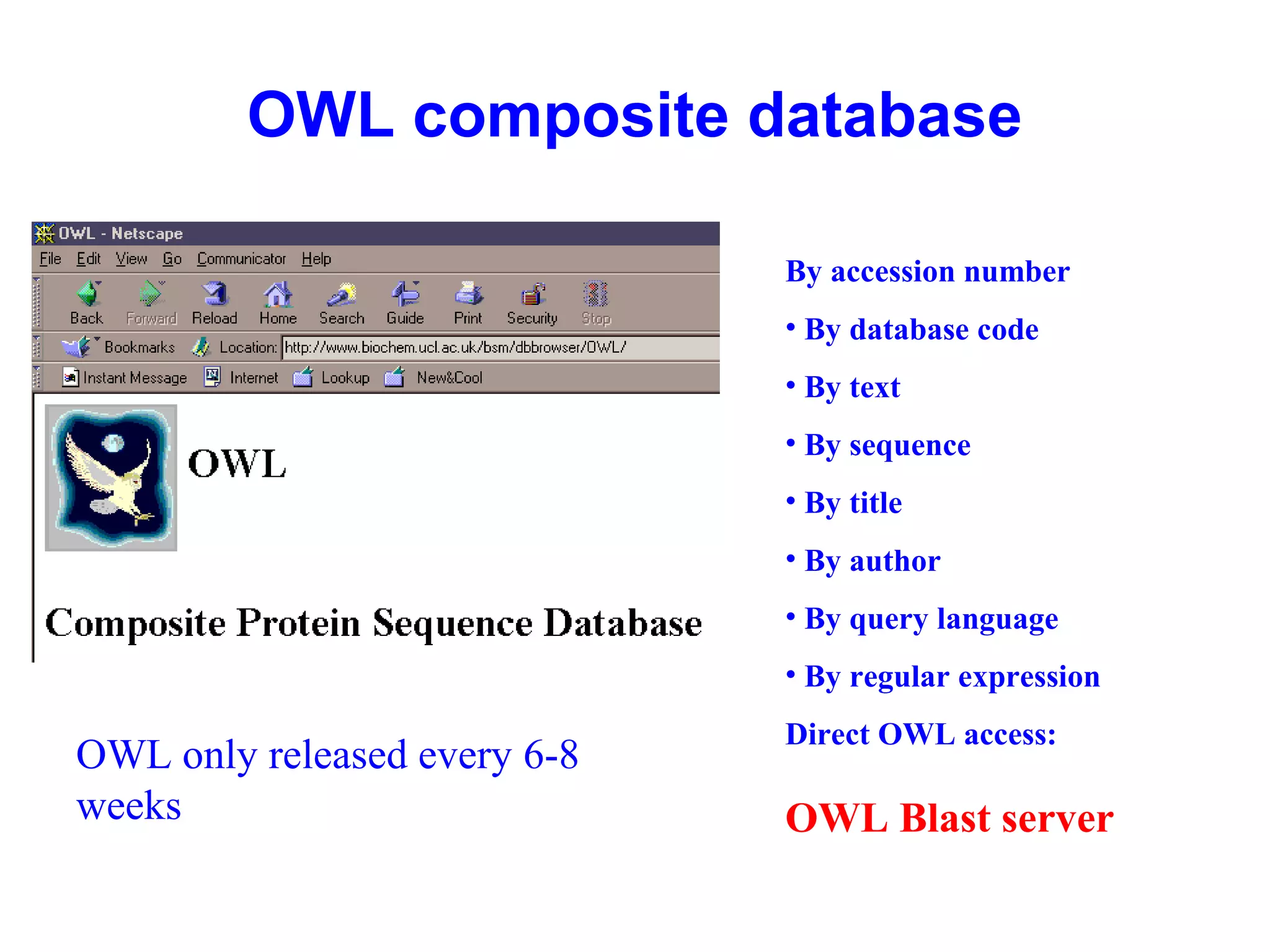 OWL composite database

OWL - Netscape

File Edit View Go Communicator Help

Back Forward Reload Home Search Guide Print Security Stop

Bookmarks Location: http://www.biochem.ucl.ac.uk/bsm/dbbrowser/OWL/

Instant Message Internet Lookup New&Cool

OWL

Composite Protein Sequence Database

OWL only released every 6-8 weeks

By accession number

• By database code

• By text

• By sequence

• By title

• By author

• By query language

• By regular expression

Direct OWL access:

OWL Blast server